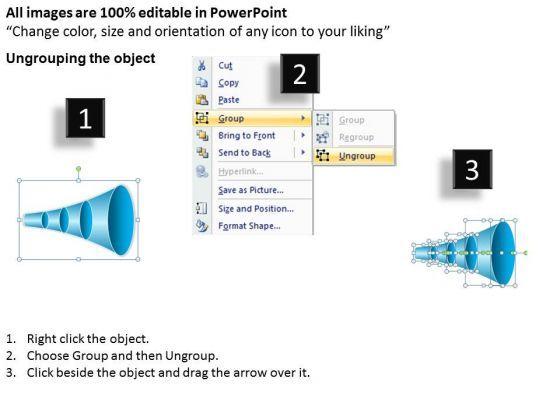 All images are 100% editable in PowerPoint
"Change color, size and orientation of any icon to your liking"

Ungrouping the object

1

2

Cut
Copy
Paste
Group
Bring to Front
Send to Back
Hyperlink...
Save as Picture...
Size and Position...
Format Shape...

Group
Regroup
Ungroup

3

1. Right click the object.
2. Choose Group and then Ungroup.
3. Click beside the object and drag the arrow over it.